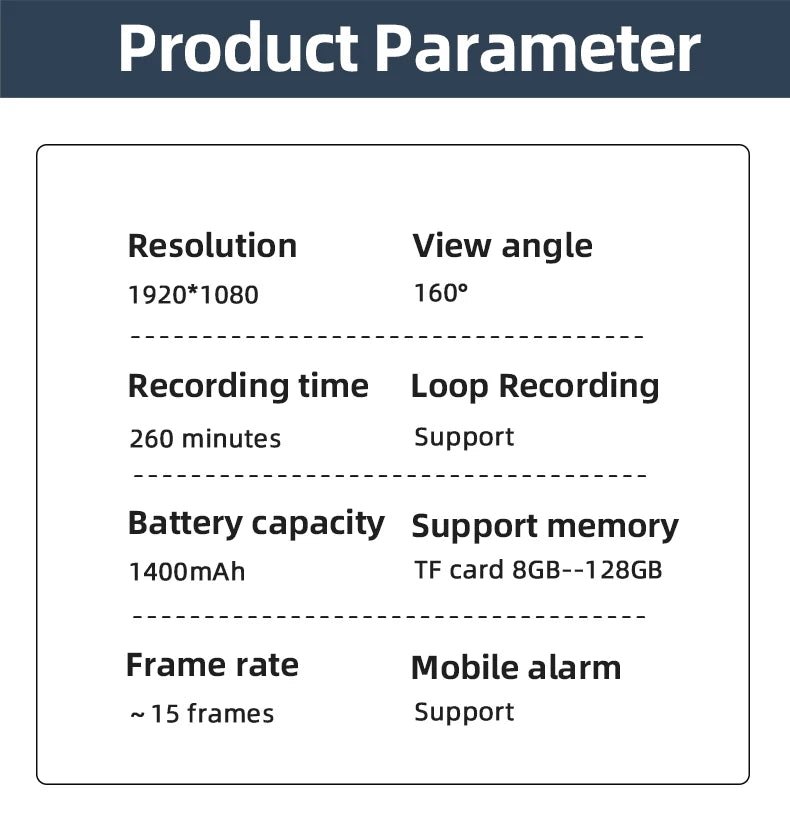 Product Parameter

Resolution
1920*1080

View angle
160°

Recording time
260 minutes

Loop Recording
Support

Battery capacity
1400mAh

Support memory
TF card 8GB--128GB

Frame rate
~15 frames

Mobile alarm
Support